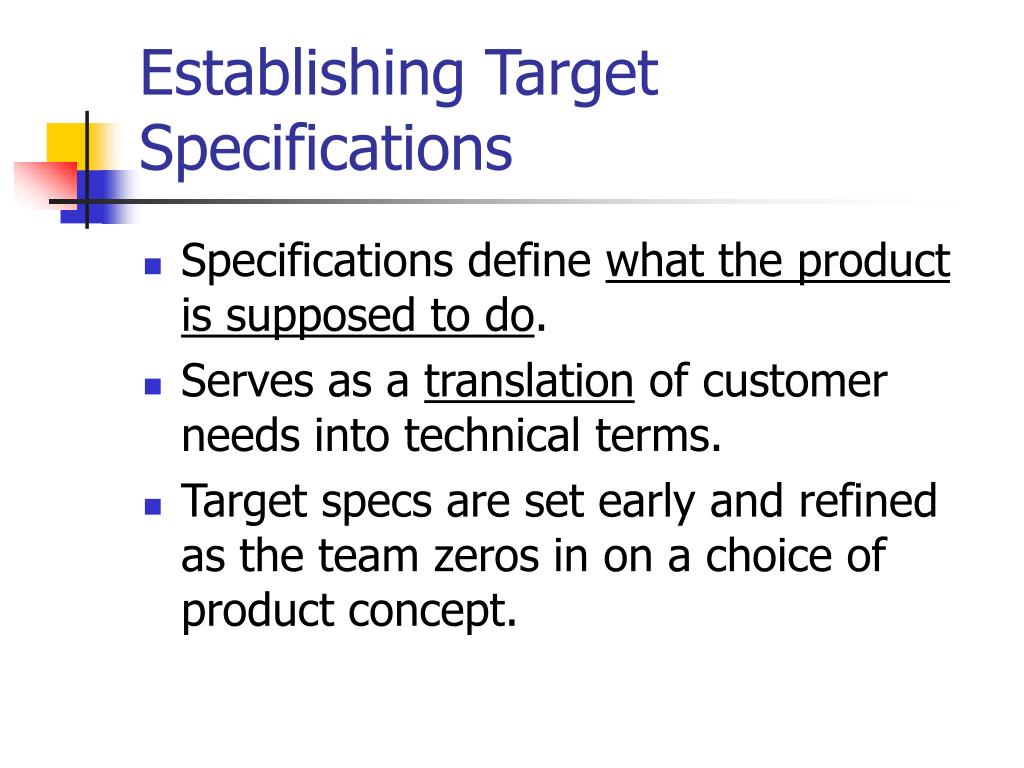 Establishing Target Specifications

- Specifications define what the product is supposed to do.
- Serves as a translation of customer needs into technical terms.
- Target specs are set early and refined as the team zeros in on a choice of product concept.